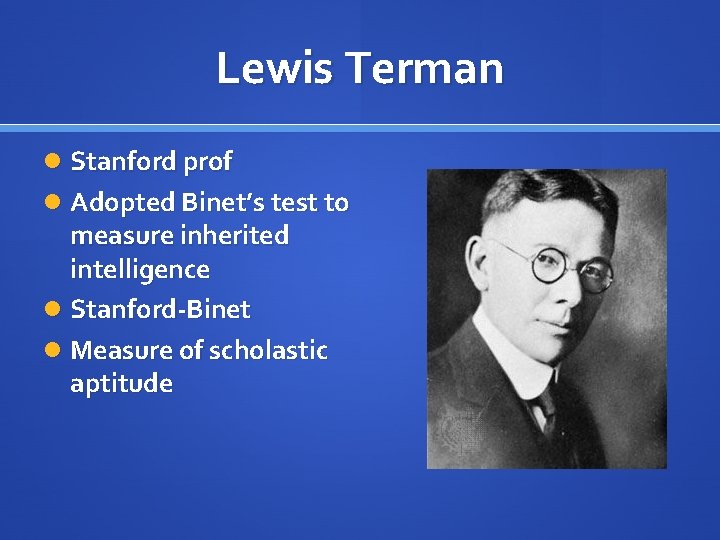 Lewis Terman

- Stanford prof
- Adopted Binet's test to measure inherited intelligence
- Stanford-Binet
- Measure of scholastic aptitude